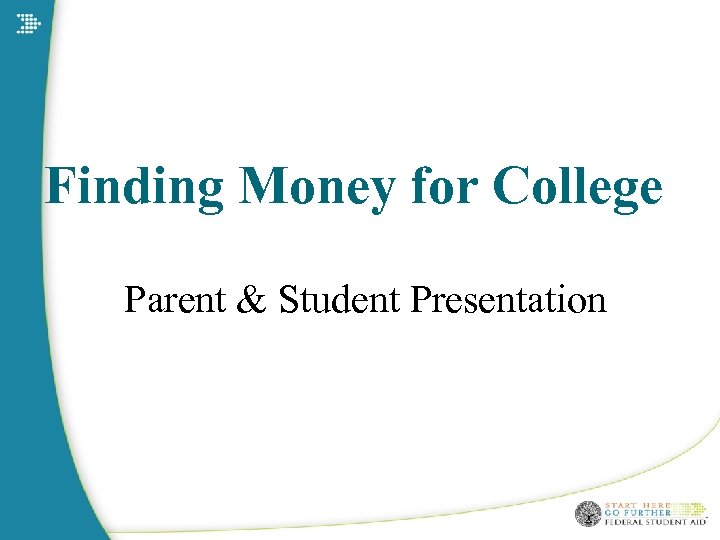 Finding Money for College

Parent & Student Presentation

START HERE
GO FURTHER
FEDERAL STUDENT AID